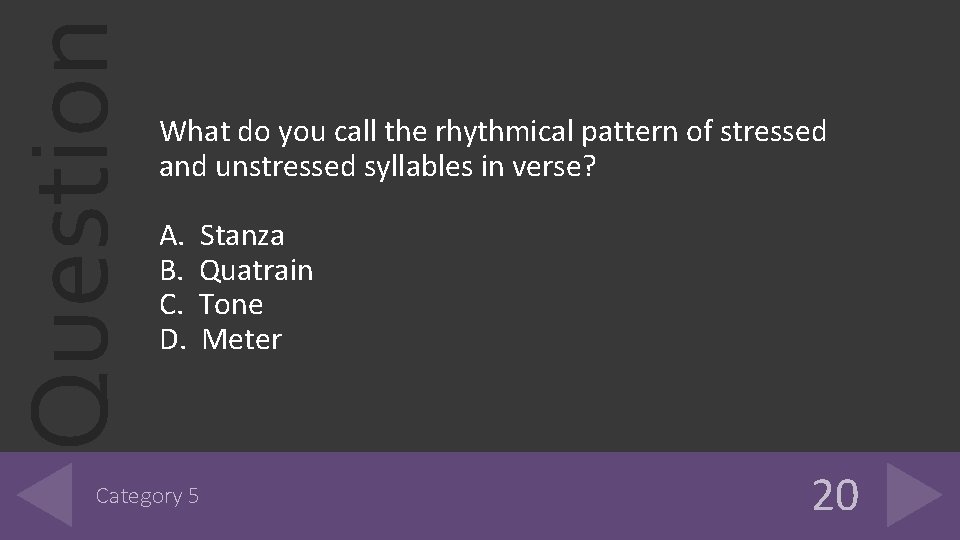 Question

What do you call the rhythmical pattern of stressed and unstressed syllables in verse?

A. Stanza
B. Quatrain
C. Tone
D. Meter

Category 5

20